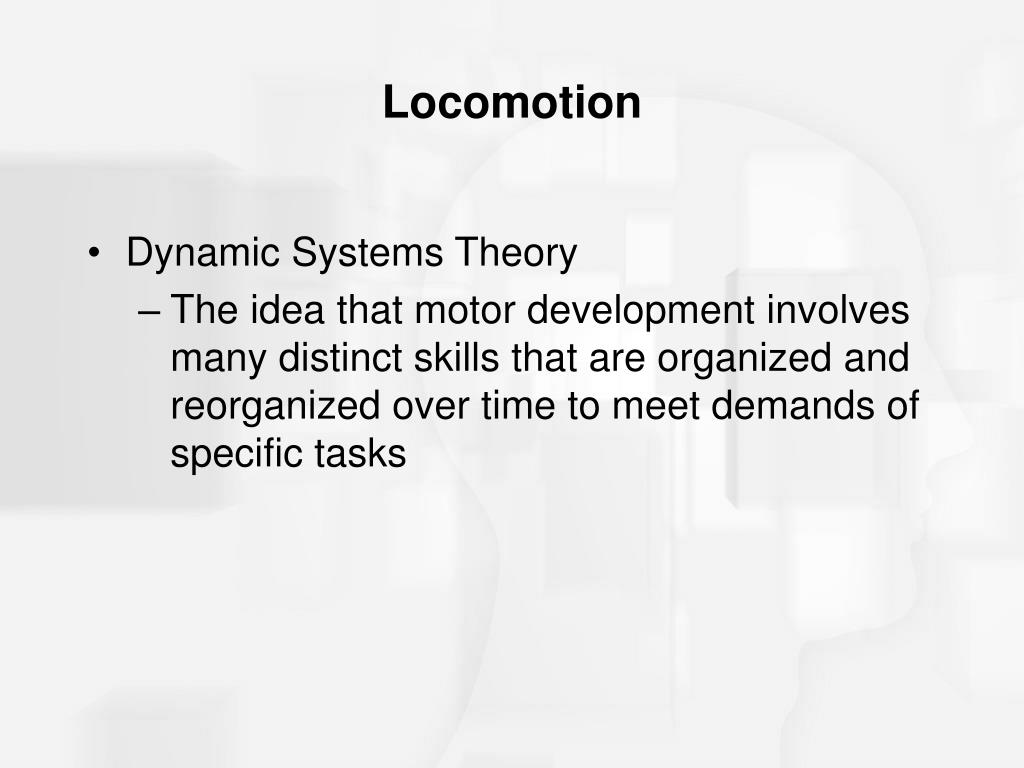 Locomotion

• Dynamic Systems Theory
– The idea that motor development involves many distinct skills that are organized and reorganized over time to meet demands of specific tasks